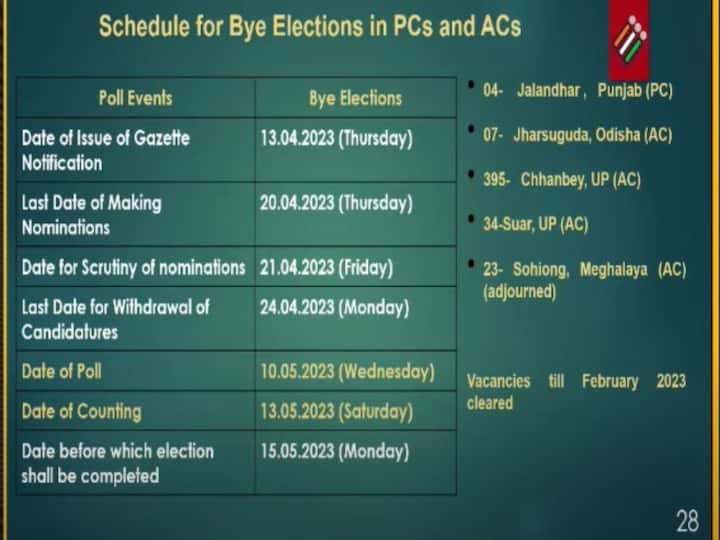 Schedule for Bye Elections in PCs and ACs

| Poll Events | Bye Elections |
|---|---|
| Date of Issue of Gazette Notification | 13.04.2023 (Thursday) |
| Last Date of Making Nominations | 20.04.2023 (Thursday) |
| Date for Scrutiny of nominations | 21.04.2023 (Friday) |
| Last Date for Withdrawal of Candidatures | 24.04.2023 (Monday) |
| Date of Poll | 10.05.2023 (Wednesday) |
| Date of Counting | 13.05.2023 (Saturday) |
| Date before which election shall be completed | 15.05.2023 (Monday) |

• 04- Jalandhar , Punjab (PC)

• 07- Jharsuguda, Odisha (AC)

• 395- Chhanbey, UP (AC)

• 34-Suar, UP (AC)

• 23- Sohiong, Meghalaya (AC) (adjourned)

Vacancies till February 2023 cleared

28